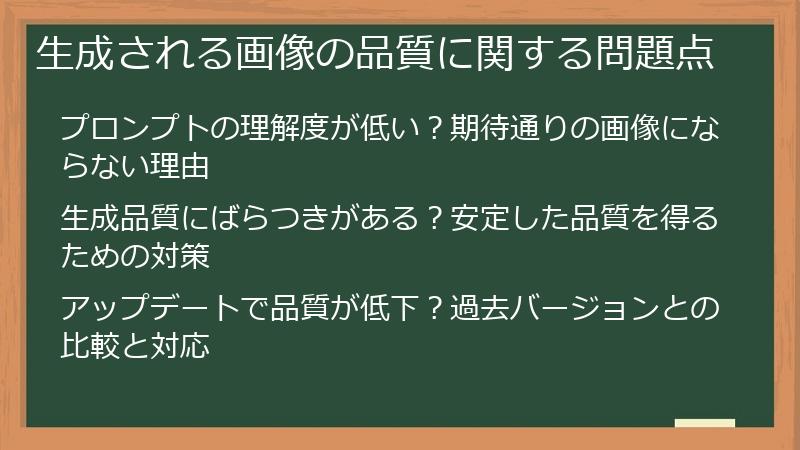 生成される画像の品質に関する問題点

プロンプトの理解度が低い？期待通りの画像にならない理由

生成品質にばらつきがある？安定した品質を得るための対策

アップデートで品質が低下？過去バージョンとの比較と対応